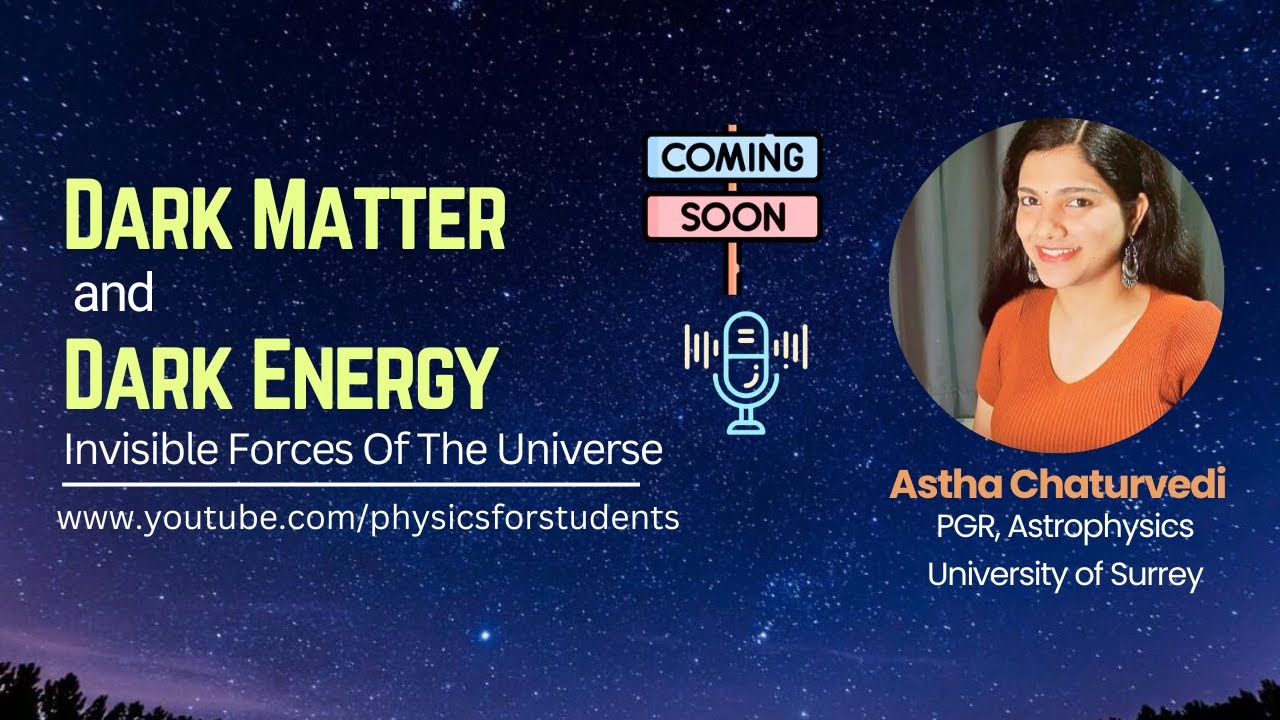 DARK MATTER
and
DARK ENERGY
Invisible Forces Of The Universe

www.youtube.com/physicsforstudents

COMING
SOON

Astha Chaturvedi
PGR, Astrophysics
University of Surrey